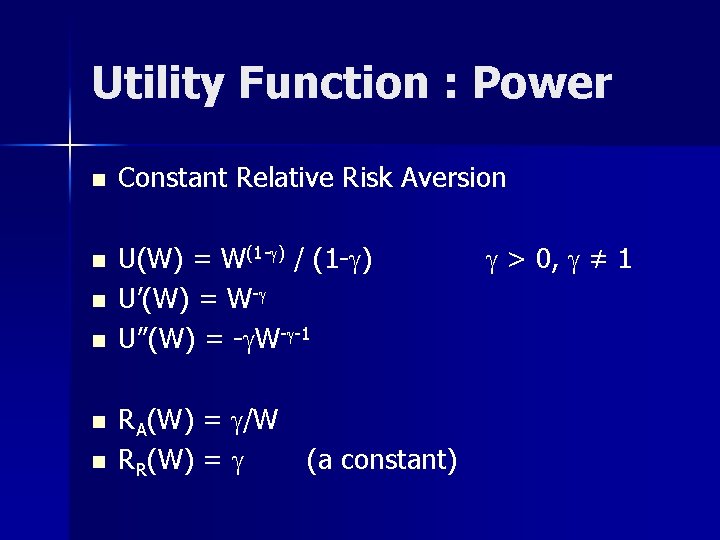 Utility Function : Power

- Constant Relative Risk Aversion

- $U(W) = W^{(1-\gamma)} / (1-\gamma)$ $\gamma > 0, \gamma \neq 1$
- $U'(W) = W^{-\gamma}$
- $U''(W) = -\gamma W^{-\gamma-1}$

- $R_A(W) = \gamma/W$
- $R_R(W) = \gamma$ (a constant)